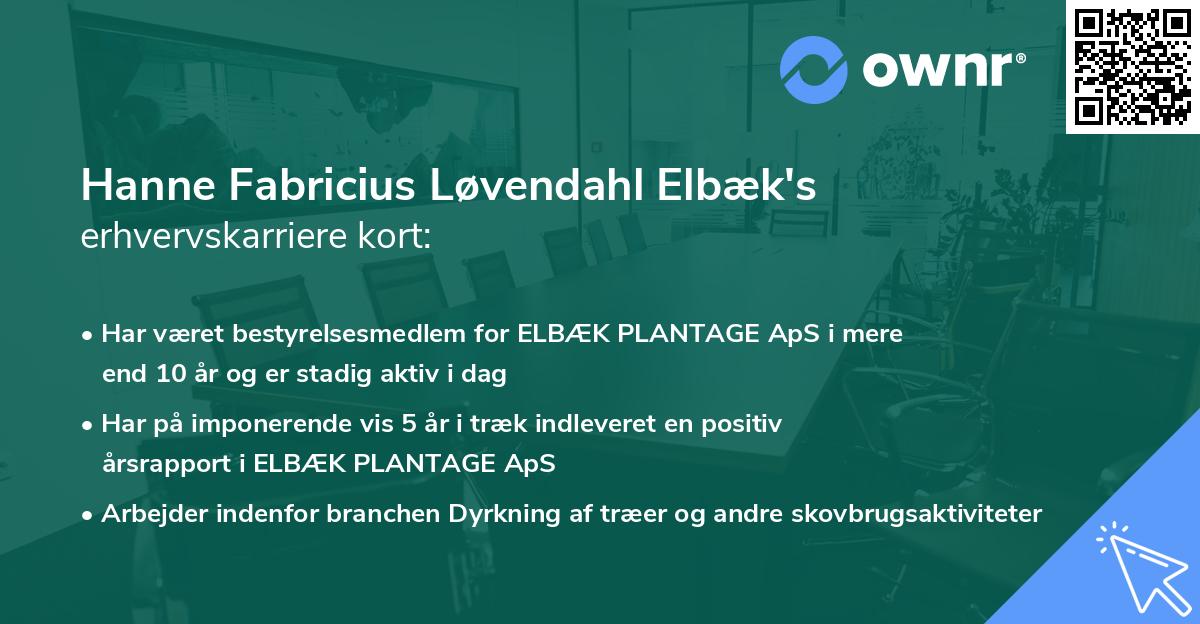 ownr®

Hanne Fabricius Løvendahl Elbæk's
erhvervskarriere kort:

• Har været bestyrelsesmedlem for ELBÆK PLANTAGE ApS i mere end 10 år og er stadig aktiv i dag

• Har på imponerende vis 5 år i træk indleveret en positiv årsrapport i ELBÆK PLANTAGE ApS

• Arbejder indenfor branchen Dyrkning af træer og andre skovbrugsaktiviteter